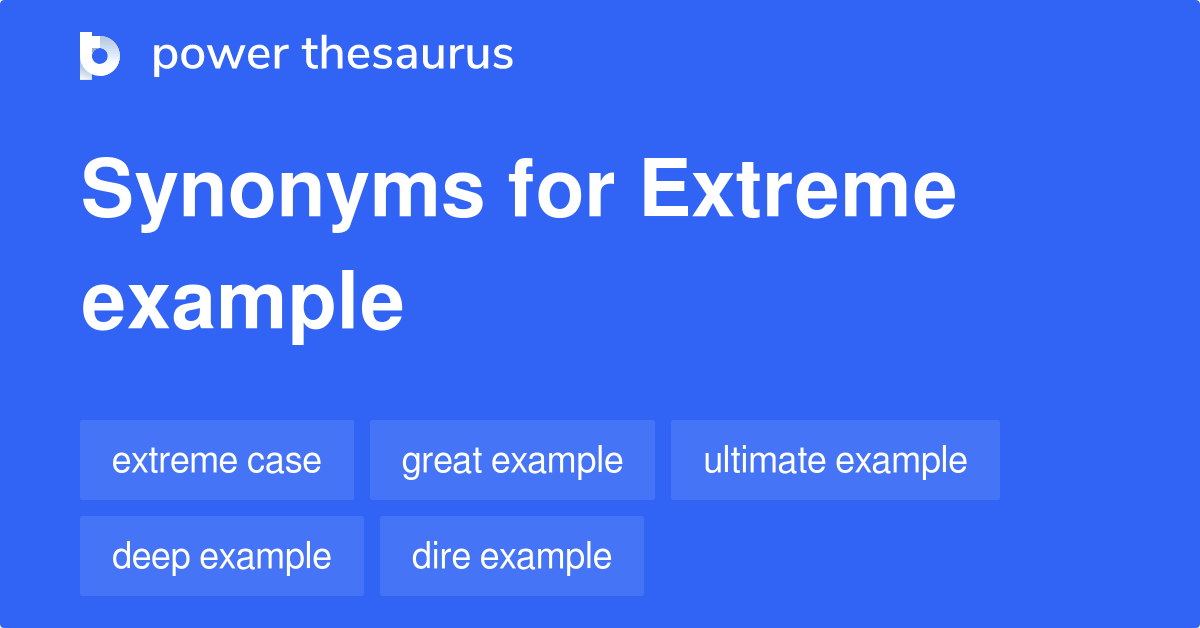 power thesaurus

Synonyms for Extreme example

extreme case
great example
ultimate example
deep example
dire example